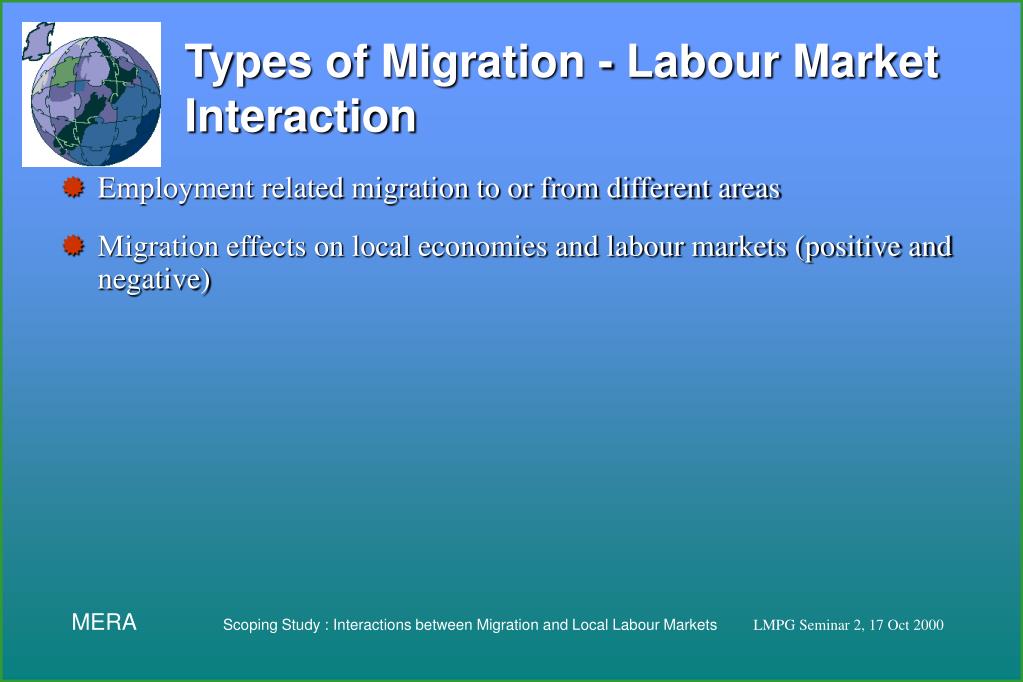 Types of Migration - Labour Market Interaction

Employment related migration to or from different areas

Migration effects on local economies and labour markets (positive and negative)

MERA

Scoping Study : Interactions between Migration and Local Labour Markets

LMPG Seminar 2, 17 Oct 2000